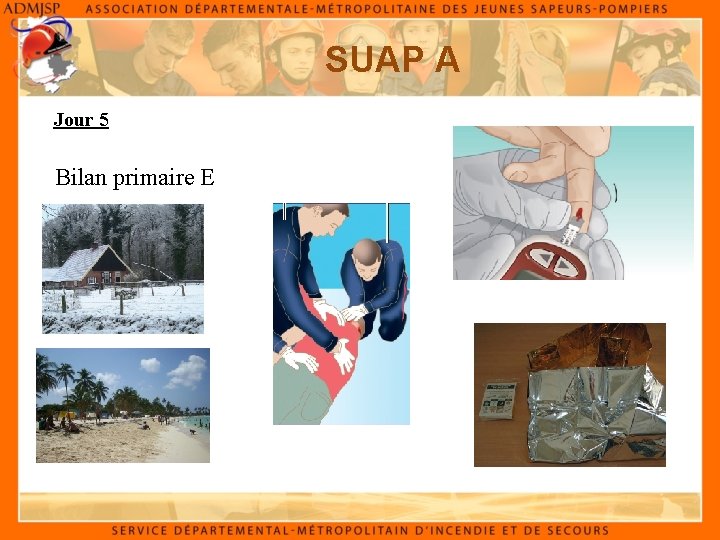 ADMJSP ASSOCIATION DÉPARTEMENTALE-MÉTROPOLITAINE DES JEUNES SAPEURS-POMPIERS

SUAP A

Jour 5

Bilan primaire E

SERVICE DÉPARTEMENTAL-MÉTROPOLITAIN D'INCENDIE ET DE SECOURS